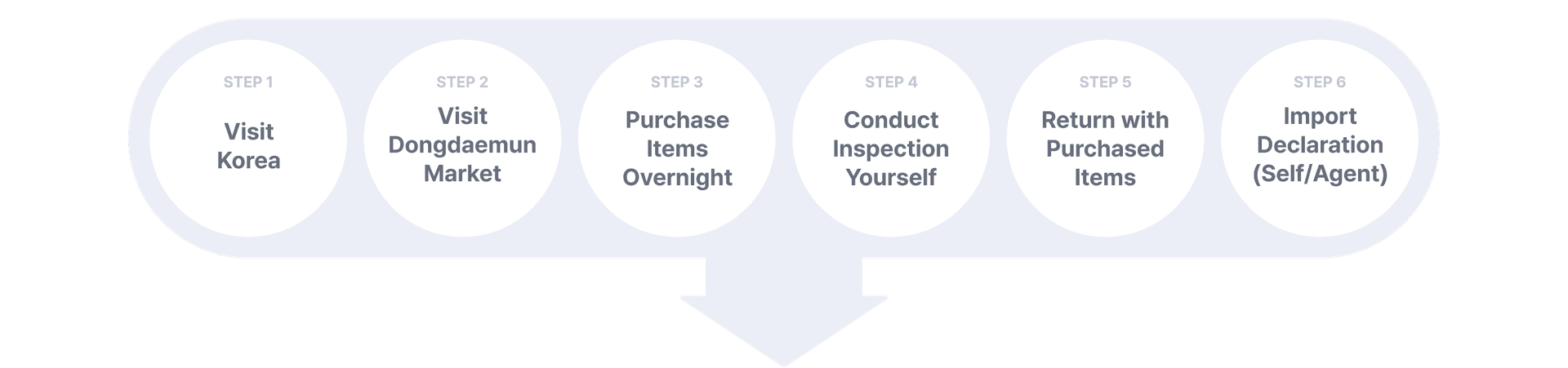 STEP 1
Visit Korea

STEP 2
Visit Dongdaemun Market

STEP 3
Purchase Items Overnight

STEP 4
Conduct Inspection Yourself

STEP 5
Return with Purchased Items

STEP 6
Import Declaration (Self/Agent)